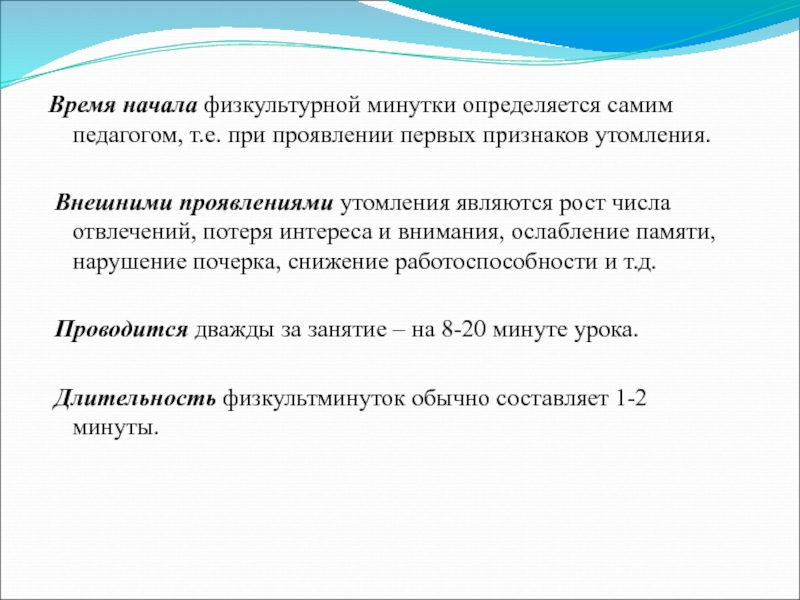 Время начала физкультурной минутки определяется самим педагогом, т.е. при проявлении первых признаков утомления.

Внешними проявлениями утомления являются рост числа отвлечений, потеря интереса и внимания, ослабление памяти, нарушение почерка, снижение работоспособности и т.д.

Проводится дважды за занятие – на 8-20 минуте урока.

Длительность физкультминуток обычно составляет 1-2 минуты.